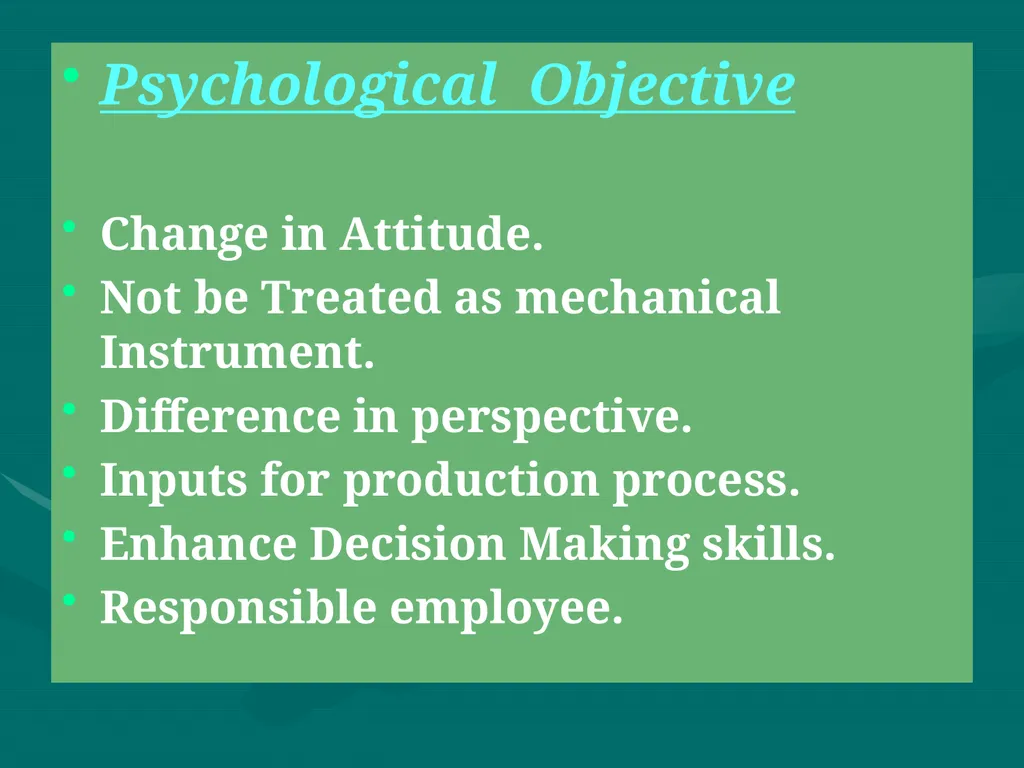 • Psychological Objective

• Change in Attitude.
• Not be Treated as mechanical Instrument.
• Difference in perspective.
• Inputs for production process.
• Enhance Decision Making skills.
• Responsible employee.